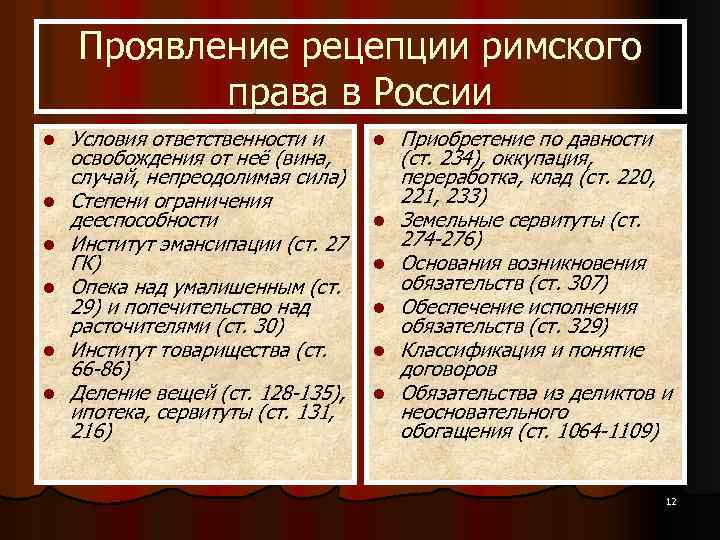 Проявление рецепции римского права в России

- Условия ответственности и освобождения от неё (вина, случай, непреодолимая сила)
- Степени ограничения дееспособности
- Институт эмансипации (ст. 27 ГК)
- Опека над умалишенным (ст. 29) и попечительство над расточителями (ст. 30)
- Институт товарищества (ст. 66-86)
- Деление вещей (ст. 128-135), ипотека, сервитуты (ст. 131, 216)

- Приобретение по давности (ст. 234), оккупация, переработка, клад (ст. 220, 221, 233)
- Земельные сервитуты (ст. 274-276)
- Основания возникновения обязательств (ст. 307)
- Обеспечение исполнения обязательств (ст. 329)
- Классификация и понятие договоров
- Обязательства из деликтов и неосновательного обогащения (ст. 1064-1109)

12